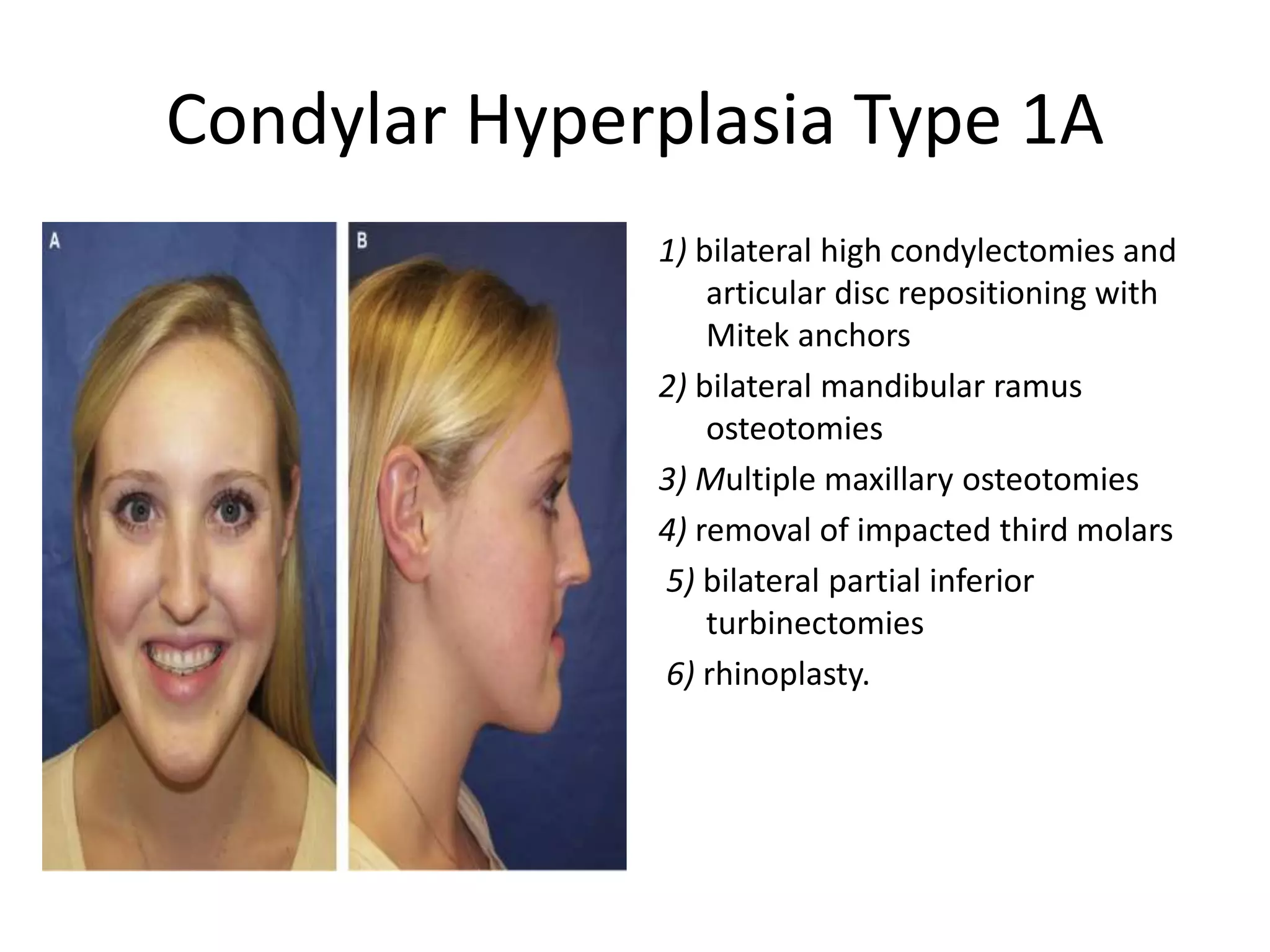 Condylar Hyperplasia Type 1A

A

B

1) bilateral high condylectomies and articular disc repositioning with Mitek anchors

2) bilateral mandibular ramus osteotomies

3) Multiple maxillary osteotomies

4) removal of impacted third molars

5) bilateral partial inferior turbinectomies

6) rhinoplasty.